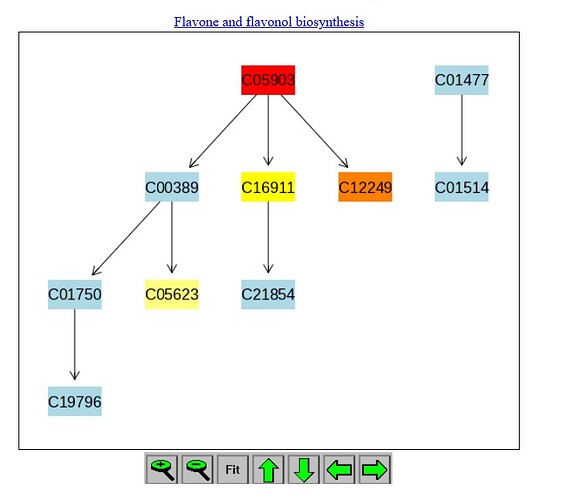 Flavone and flavonol biosynthesis

C05903

C01477

C00389

C16911

C12249

C01514

C01750

C05623

C21854

C19796

Fit